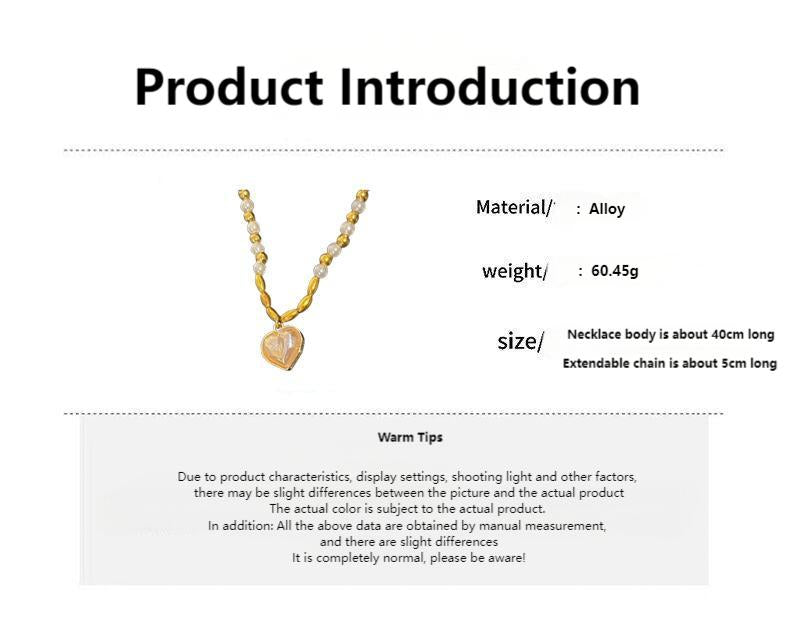 Product Introduction

Material/ : Alloy

weight/ : 60.45g

size/ Necklace body is about 40cm long
Extendable chain is about 5cm long

Warm Tips

Due to product characteristics, display settings, shooting light and other factors, there may be slight differences between the picture and the actual product
The actual color is subject to the actual product.
In addition: All the above data are obtained by manual measurement, and there are slight differences
It is completely normal, please be aware!